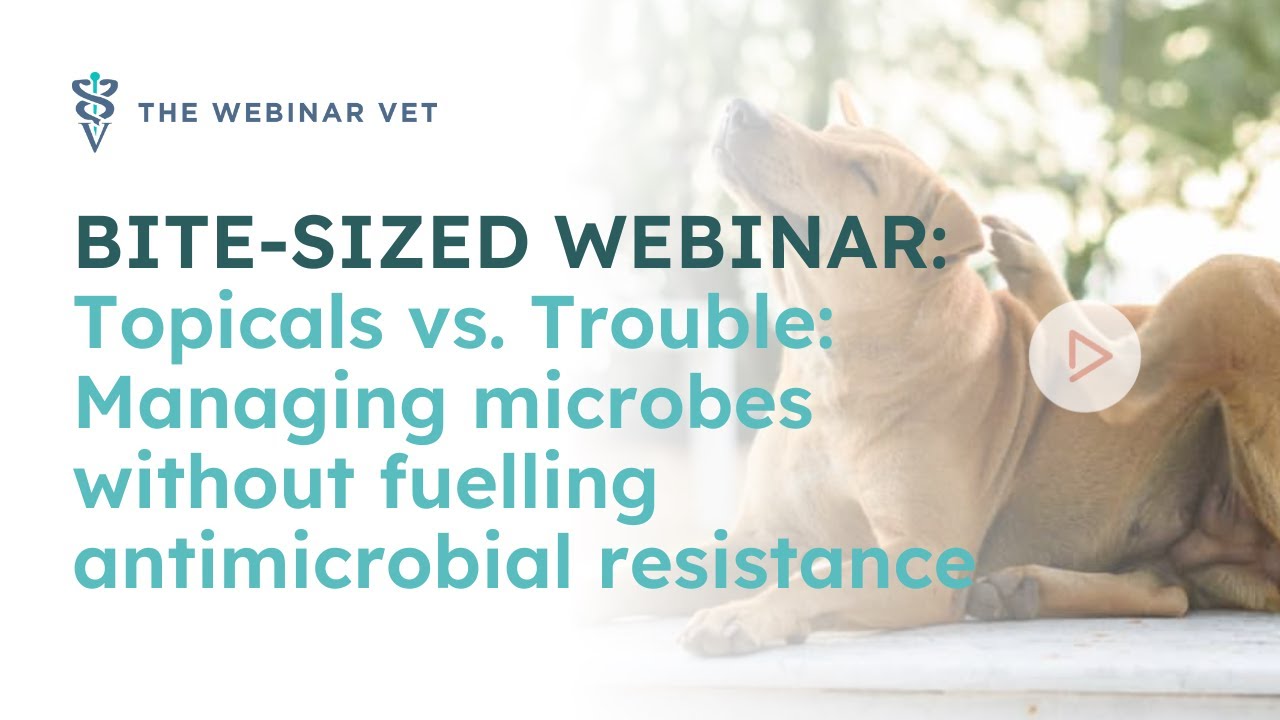 THE WEBINAR VET

BITE-SIZED WEBINAR:
Topicals vs. Trouble: Managing microbes without fuelling antimicrobial resistance